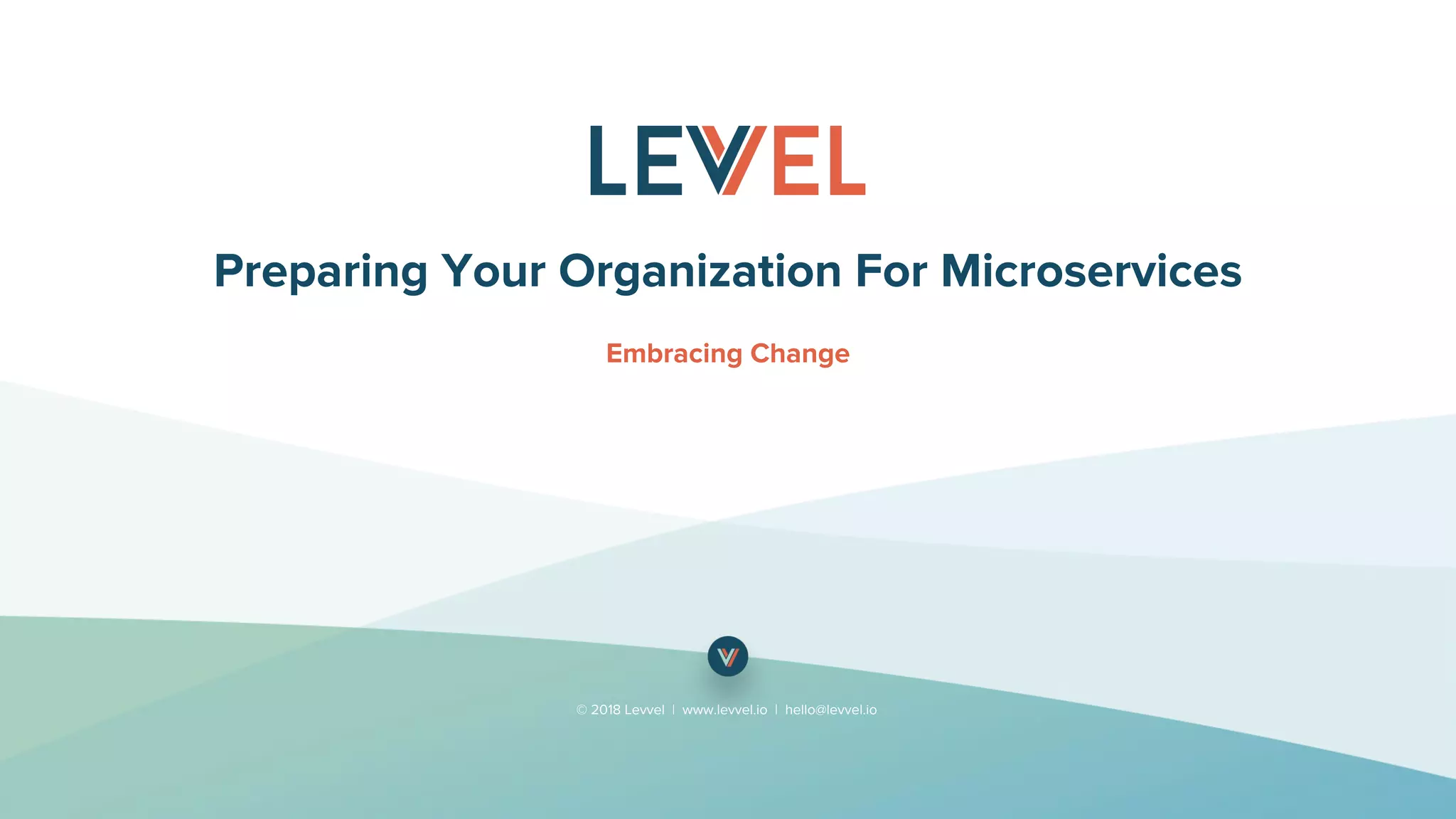 LEVVEL

Preparing Your Organization For Microservices

Embracing Change

© 2018 Levvel | www.levvel.io | hello@levvel.io